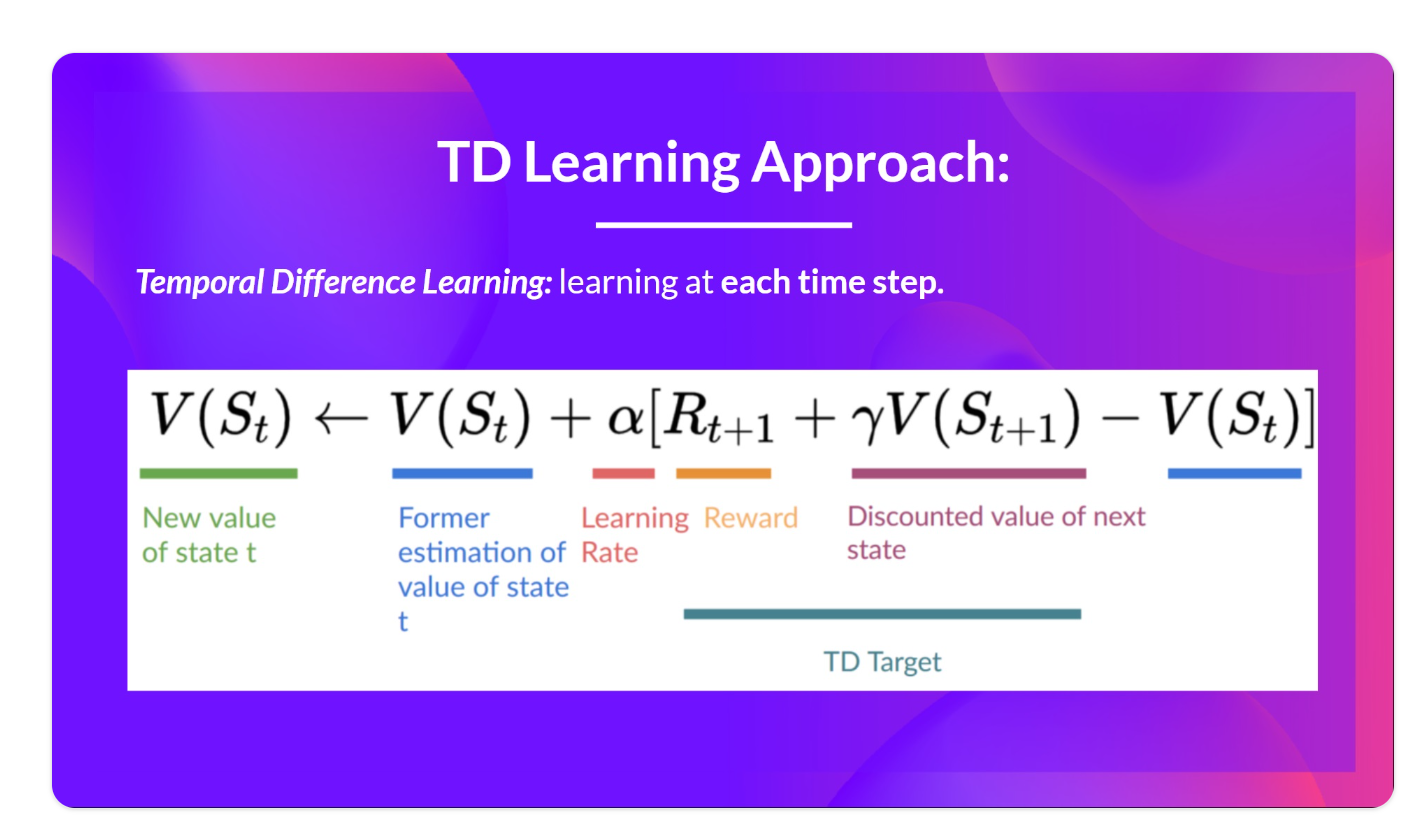 TD Learning Approach:

Temporal Difference Learning: learning at each time step.

$V(S_t) \leftarrow V(S_t) + \alpha[R_{t+1} + \gamma V(S_{t+1}) - V(S_t)]$

New value of state t

Former estimation of value of state t

Learning Rate

Reward

Discounted value of next state

TD Target